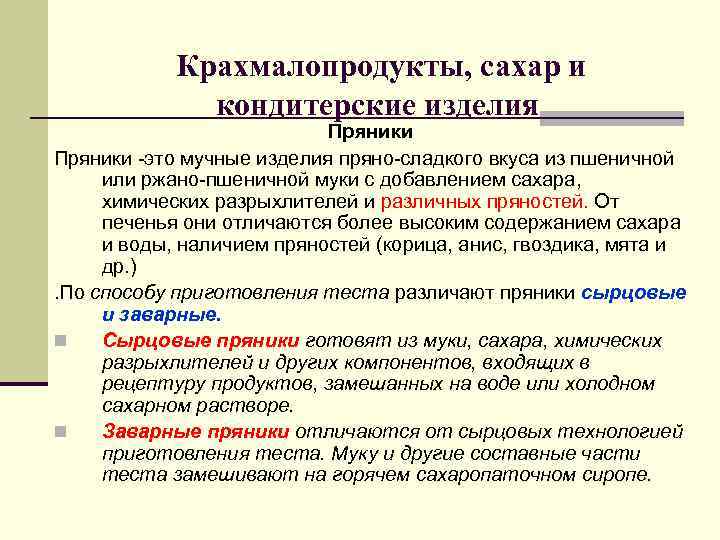 Крахмалопродукты, сахар и кондитерские изделия

Пряники

Пряники -это мучные изделия пряно-сладкого вкуса из пшеничной или ржано-пшеничной муки с добавлением сахара, химических разрыхлителей и различных пряностей. От печенья они отличаются более высоким содержанием сахара и воды, наличием пряностей (корица, анис, гвоздика, мята и др.)

.По способу приготовления теста различают пряники сырцовые и заварные.

Сырцовые пряники готовят из муки, сахара, химических разрыхлителей и других компонентов, входящих в рецептуру продуктов, замешанных на воде или холодном сахарном растворе.

Заварные пряники отличаются от сырцовых технологией приготовления теста. Муку и другие составные части теста замешивают на горячем сахаропаточном сиропе.